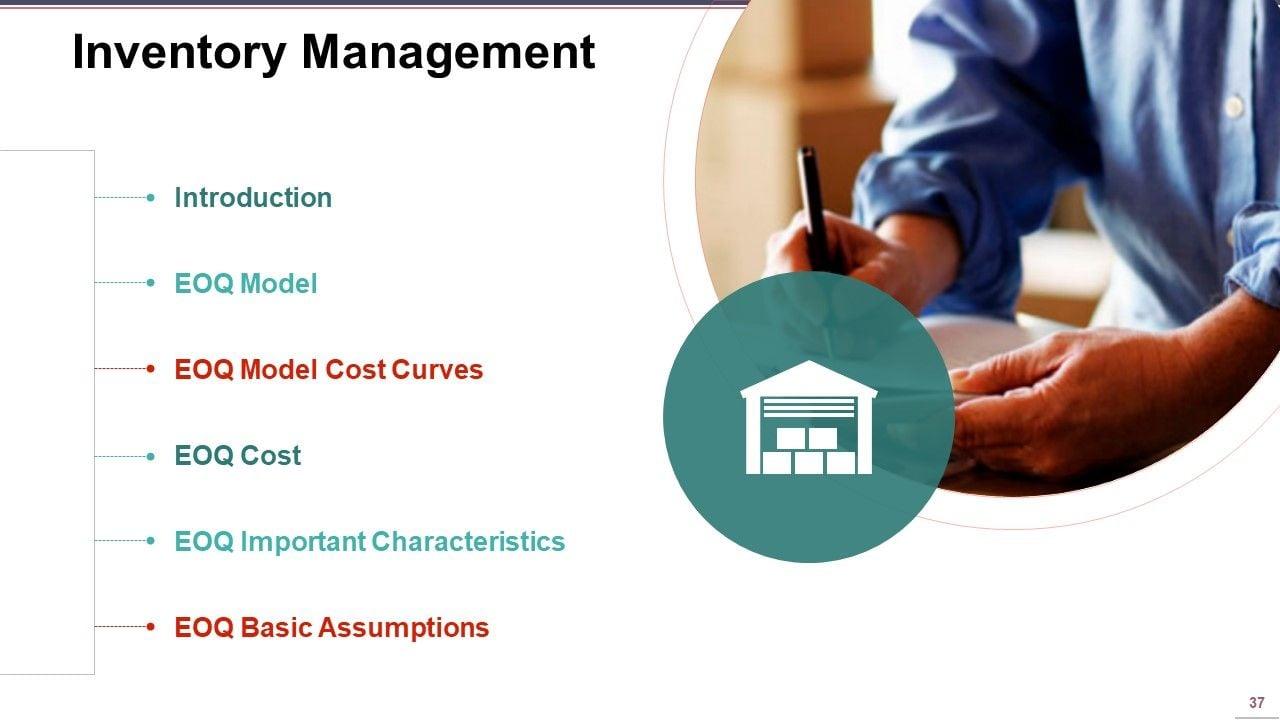 Inventory Management

Introduction

EOQ Model

EOQ Model Cost Curves

EOQ Cost

EOQ Important Characteristics

EOQ Basic Assumptions

37